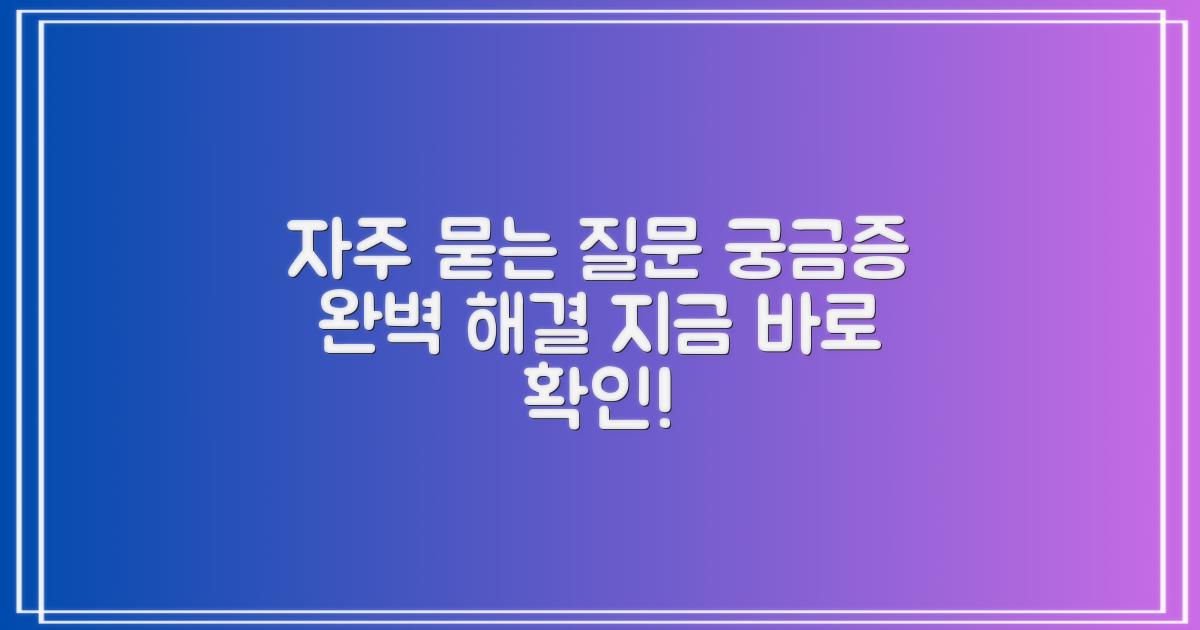 자주 묻는 질문 궁금증 완벽 해결 지금 바로 확인!